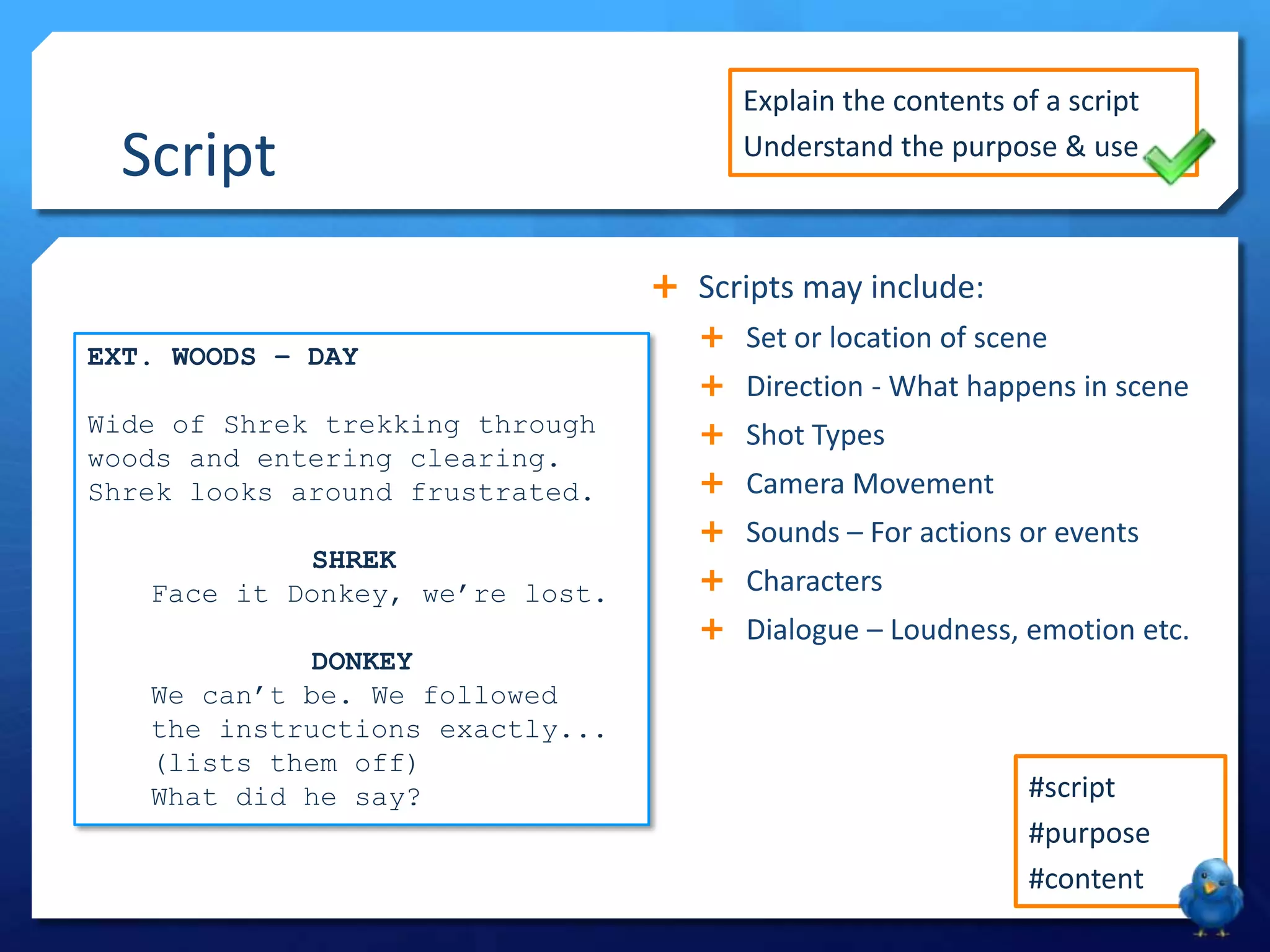 Script

Explain the contents of a script
Understand the purpose & use

EXT. WOODS – DAY

Wide of Shrek trekking through woods and entering clearing. Shrek looks around frustrated.

SHREK
Face it Donkey, we're lost.

DONKEY
We can't be. We followed the instructions exactly...
(lists them off)
What did he say?

+ Scripts may include:
+ Set or location of scene
+ Direction - What happens in scene
+ Shot Types
+ Camera Movement
+ Sounds – For actions or events
+ Characters
+ Dialogue – Loudness, emotion etc.

#script
#purpose
#content